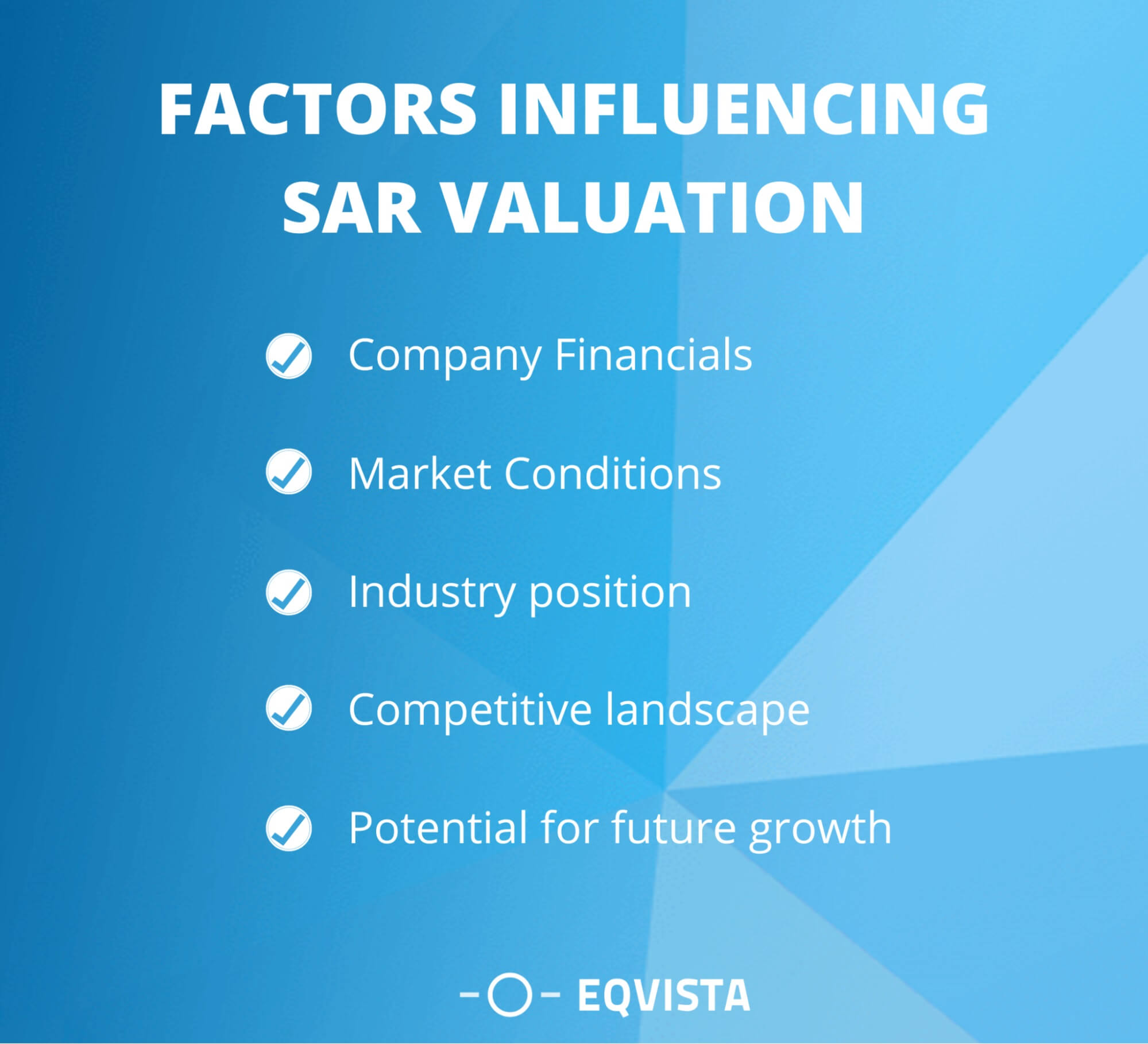 FACTORS INFLUENCING SAR VALUATION

Company Financials

Market Conditions

Industry position

Competitive landscape

Potential for future growth

EQVISTA